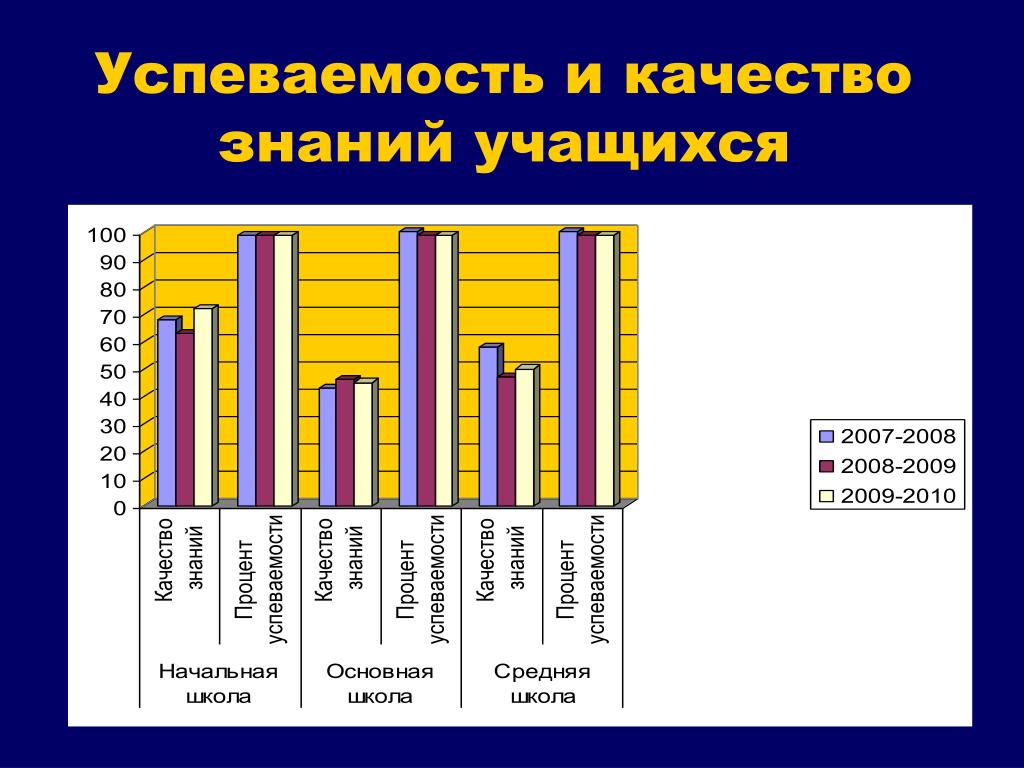 Успеваемость и качество знаний учащихся

100
90
80
70
60
50
40
30
20
10
0

Качество знаний
Процент успеваемости
Качество знаний
Процент успеваемости
Качество знаний
Процент успеваемости

Начальная школа
Основная школа
Средняя школа

2007-2008
2008-2009
2009-2010